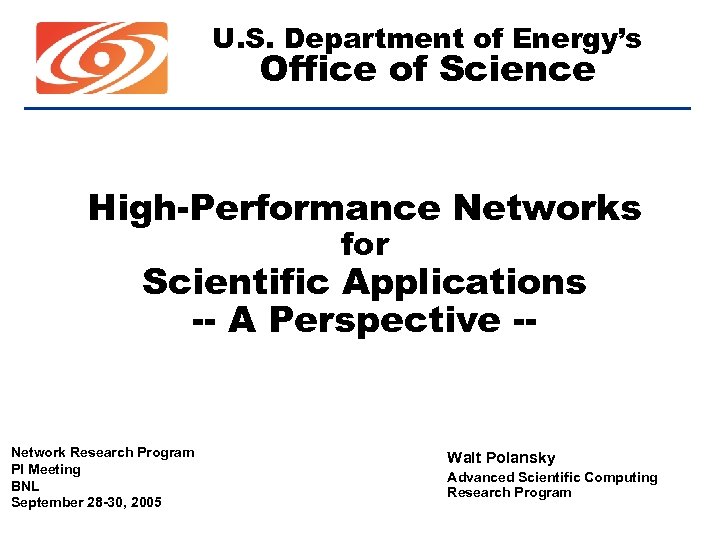 U.S. Department of Energy's
Office of Science

High-Performance Networks
for
Scientific Applications
-- A Perspective --

Network Research Program
PI Meeting
BNL
September 28-30, 2005

Walt Polansky
Advanced Scientific Computing Research Program